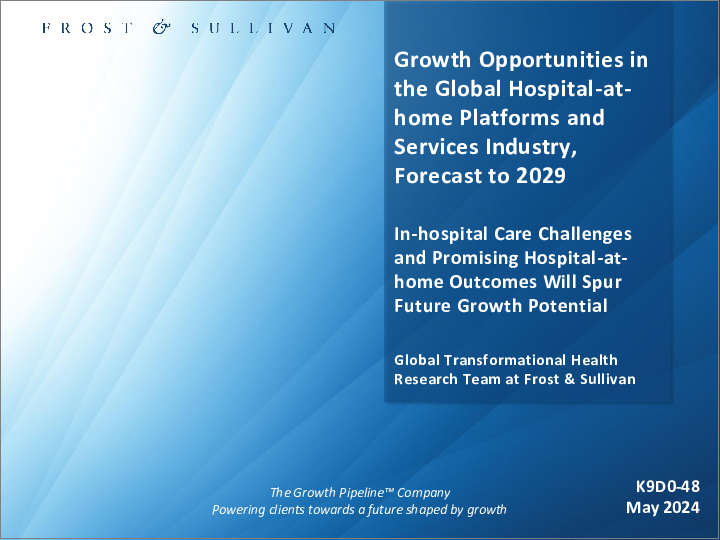 FROST & SULLIVAN

Growth Opportunities in the Global Hospital-at-home Platforms and Services Industry, Forecast to 2029

In-hospital Care Challenges and Promising Hospital-at-home Outcomes Will Spur Future Growth Potential

Global Transformational Health Research Team at Frost & Sullivan

The Growth Pipeline™ Company
Powering clients towards a future shaped by growth

K9D0-48
May 2024